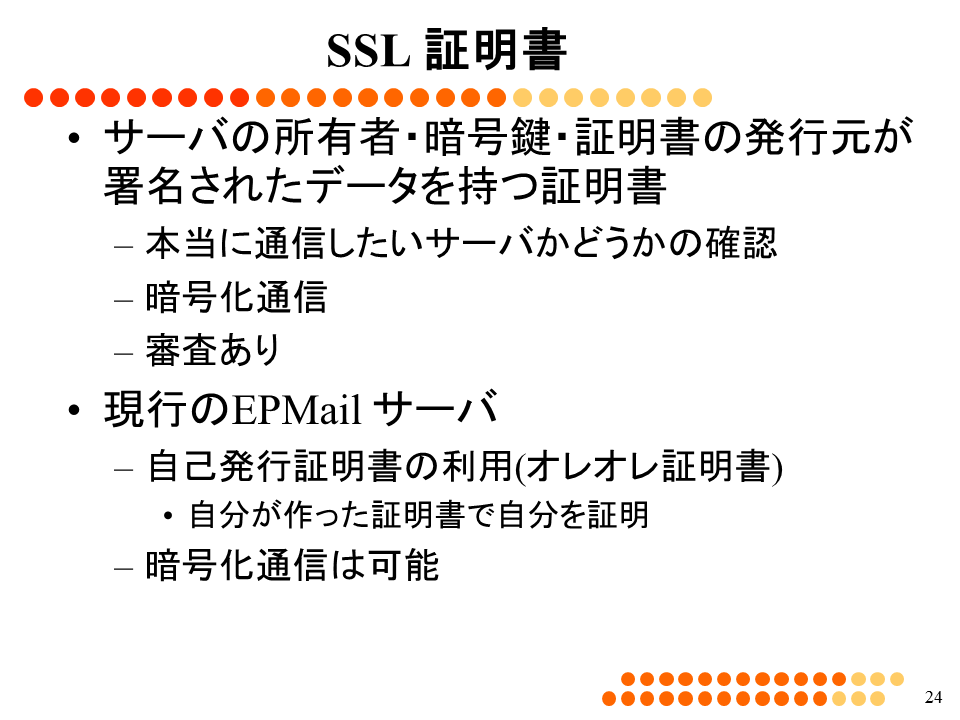 SSL 証明書

• サーバの所有者･暗号鍵･証明書の発行元が署名されたデータを持つ証明書
– 本当に通信したいサーバかどうかの確認
– 暗号化通信
– 審査あり

• 現行のEPMail サーバ
– 自己発行証明書の利用(オレオレ証明書)
• 自分が作った証明書で自分を証明
– 暗号化通信は可能

24